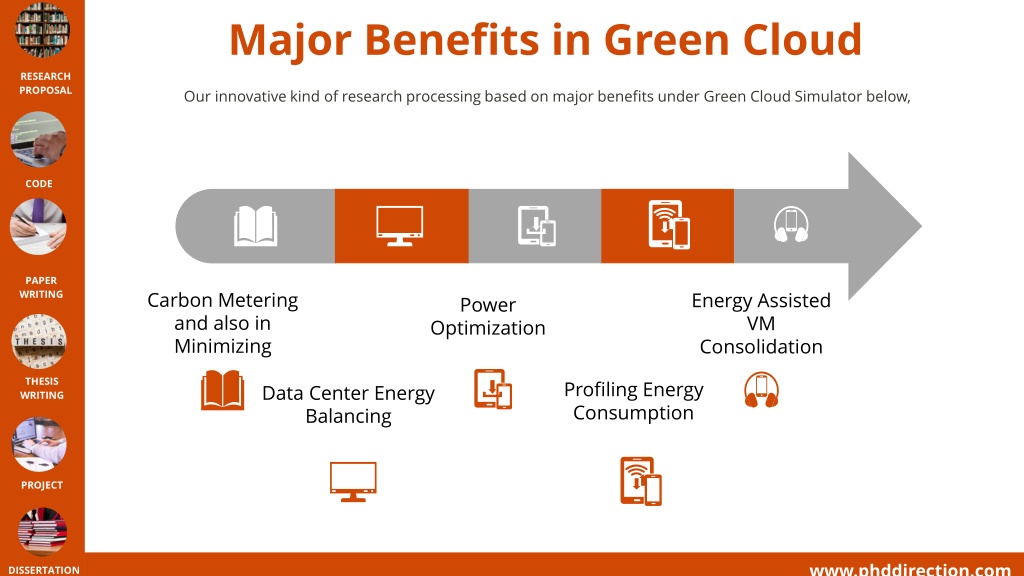 RESEARCH PROPOSAL

CODE

PAPER WRITING

THESIS

THESIS WRITING

PROJECT

DISSERTATION

Major Benefits in Green Cloud

Our innovative kind of research processing based on major benefits under Green Cloud Simulator below,

Carbon Metering and also in Minimizing

Data Center Energy Balancing

Power Optimization

Profiling Energy Consumption

Energy Assisted VM Consolidation

www.phddirection.com